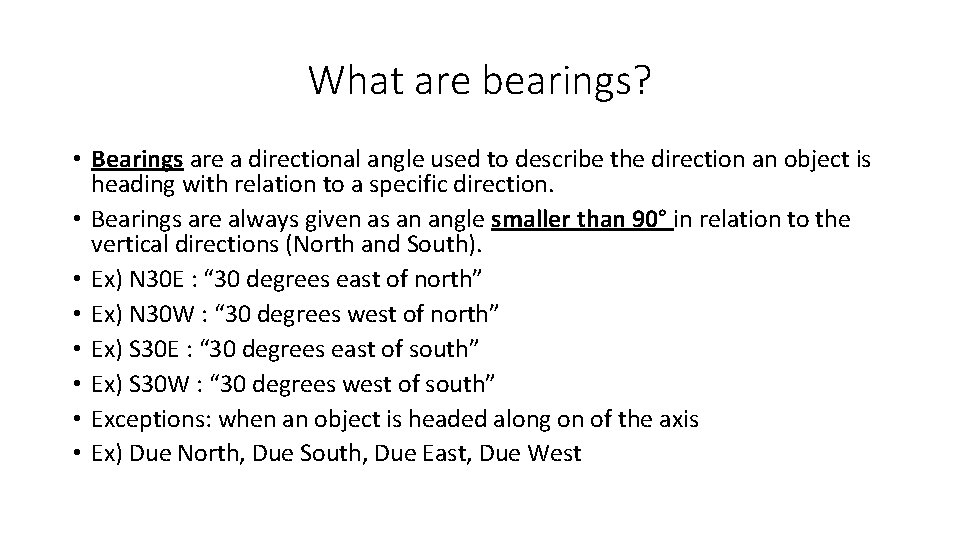 What are bearings?

• Bearings are a directional angle used to describe the direction an object is heading with relation to a specific direction.
• Bearings are always given as an angle smaller than 90° in relation to the vertical directions (North and South).
• Ex) N30E : “30 degrees east of north”
• Ex) N30W : “30 degrees west of north”
• Ex) S30E : “30 degrees east of south”
• Ex) S30W : “30 degrees west of south”
• Exceptions: when an object is headed along on of the axis
• Ex) Due North, Due South, Due East, Due West